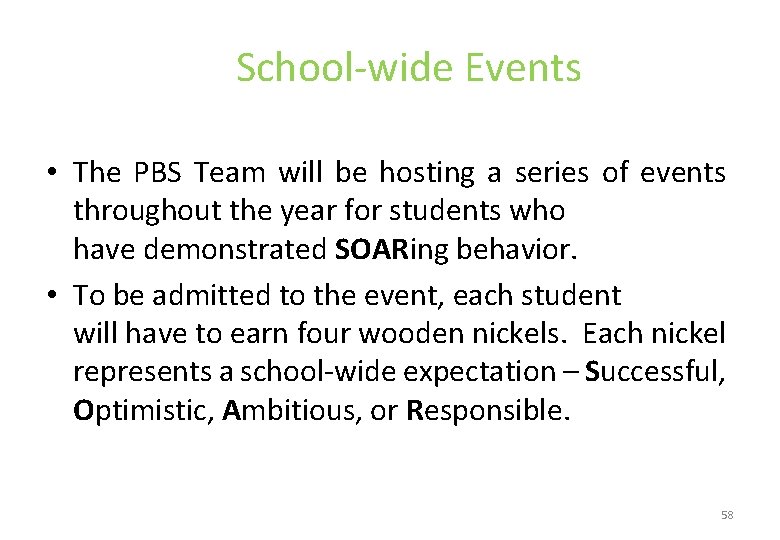 School-wide Events

• The PBS Team will be hosting a series of events throughout the year for students who have demonstrated SOARing behavior.

• To be admitted to the event, each student will have to earn four wooden nickels. Each nickel represents a school-wide expectation – Successful, Optimistic, Ambitious, or Responsible.

58